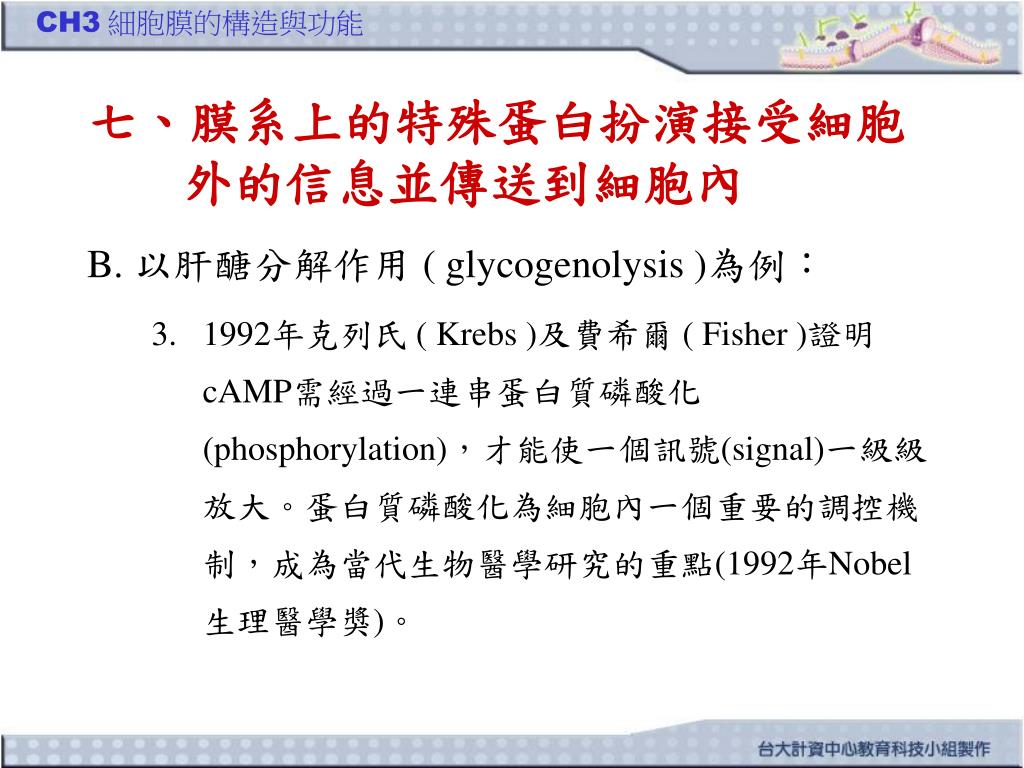 CH3 細胞膜的構造與功能

七、膜系上的特殊蛋白扮演接受細胞外的信息並傳送到細胞內

B. 以肝醣分解作用 ( glycogenolysis )為例：

3. 1992年克列氏 ( Krebs )及費希爾 ( Fisher )證明cAMP需經過一連串蛋白質磷酸化(phosphorylation)，才能使一個訊號(signal)一級級放大。蛋白質磷酸化為細胞內一個重要的調控機制，成為當代生物醫學研究的重點(1992年Nobel生理醫學獎)。

台大計資中心教育科技小組製作